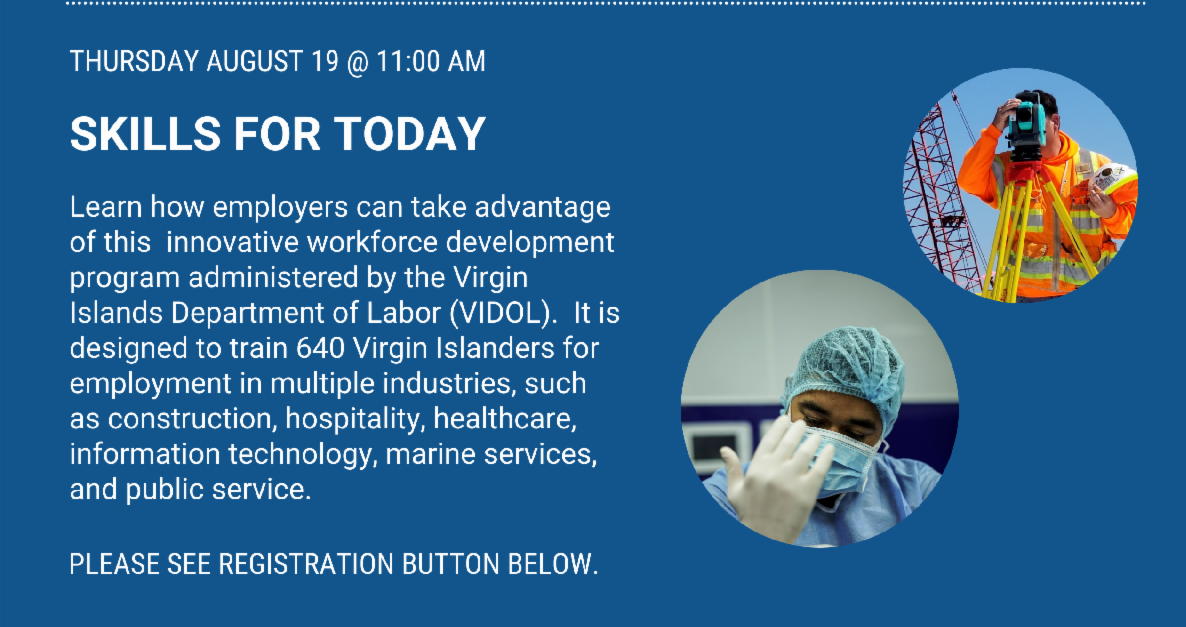 THURSDAY AUGUST 19 @ 11:00 AM

SKILLS FOR TODAY

Learn how employers can take advantage of this innovative workforce development program administered by the Virgin Islands Department of Labor (VIDOL). It is designed to train 640 Virgin Islanders for employment in multiple industries, such as construction, hospitality, healthcare, information technology, marine services, and public service.

PLEASE SEE REGISTRATION BUTTON BELOW.